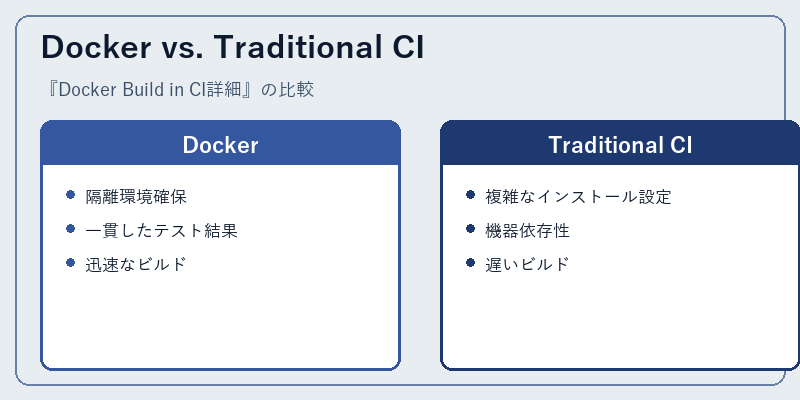 Docker vs. Traditional CI

『Docker Build in CI詳細』の比較

Docker

- 隔離環境確保
- 一貫したテスト結果
- 迅速なビルド

Traditional CI

- 複雑なインストール設定
- 機器依存性
- 遅いビルド